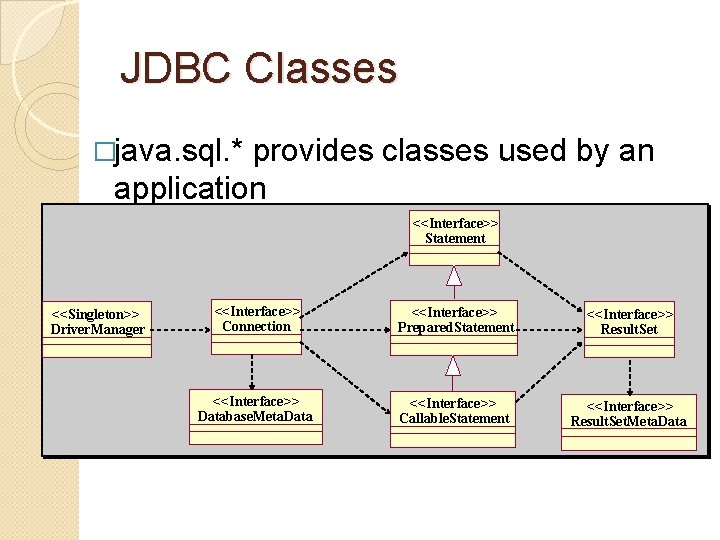 JDBC Classes

□java.sql.* provides classes used by an application

<<Interface>>
Statement

<<Singleton>>
DriverManager

<<Interface>>
Connection

<<Interface>>
PreparedStatement

<<Interface>>
ResultSet

<<Interface>>
DatabaseMetaData

<<Interface>>
CallableStatement

<<Interface>>
ResultSetMetaData